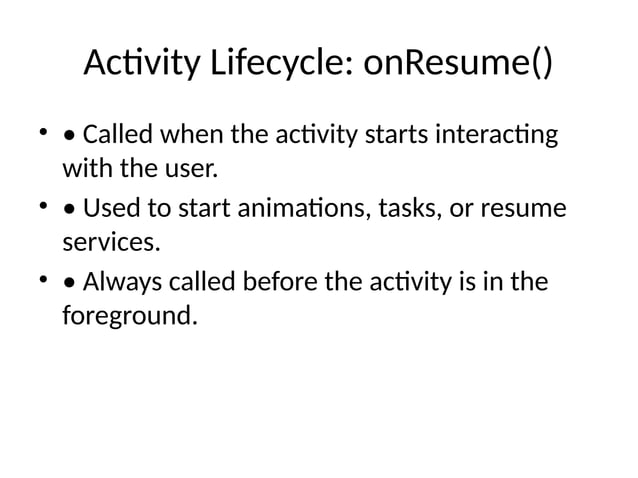 Activity Lifecycle: onResume()

• • Called when the activity starts interacting with the user.

• • Used to start animations, tasks, or resume services.

• • Always called before the activity is in the foreground.